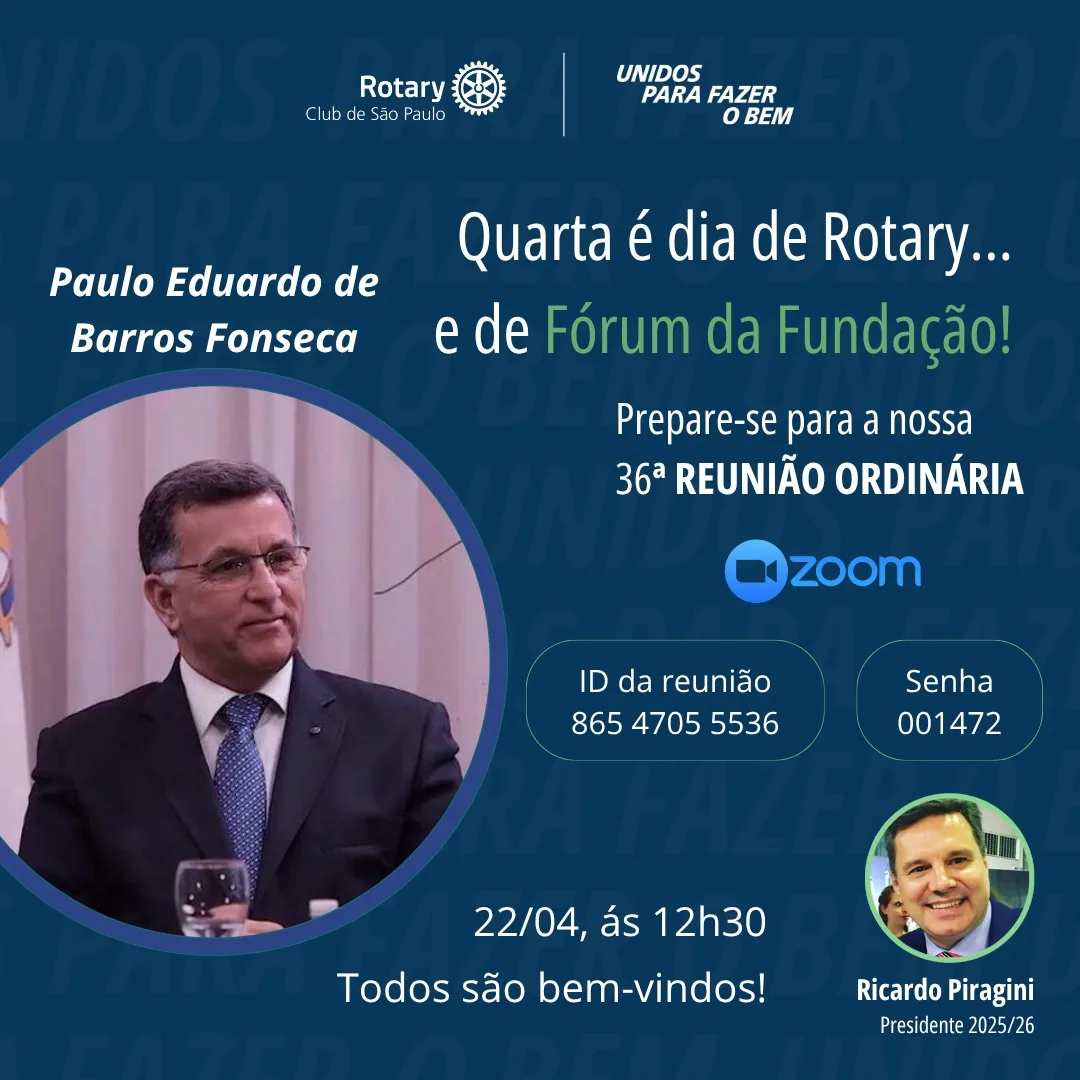 Rotary
Club de São Paulo

UNIDOS PARA FAZER O BEM

Paulo Eduardo de Barros Fonseca

Quarta é dia de Rotary... e de Fórum da Fundação!

Prepare-se para a nossa
36ª REUNIÃO ORDINÁRIA

zoom

ID da reunião
865 4705 5536

Senha
001472

22/04, ás 12h30
Todos são bem-vindos!

Ricardo Piragini
Presidente 2025/26